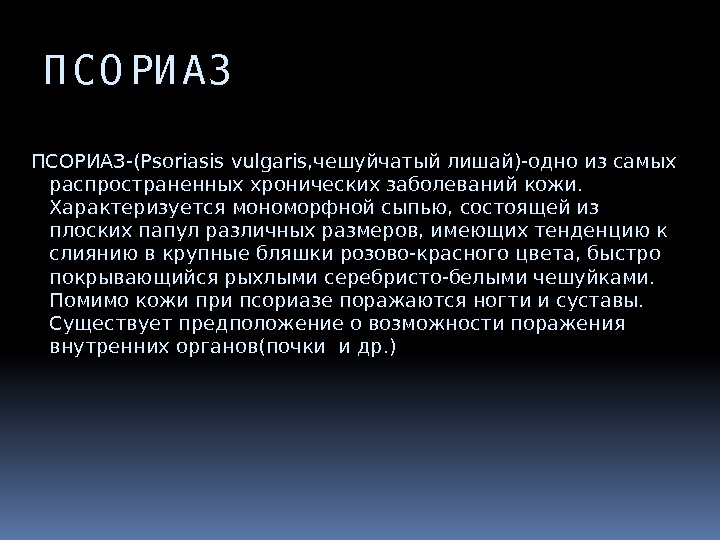 ПСОРИАЗ

ПСОРИАЗ-(Psoriasis vulgaris,чешуйчатый лишай)-одно из самых распространенных хронических заболеваний кожи. Характеризуется мономорфной сыпью, состоящей из плоских папул различных размеров, имеющих тенденцию к слиянию в крупные бляшки розово-красного цвета, быстро покрывающийся рыхлыми серебристо-белыми чешуйками. Помимо кожи при псориазе поражаются ногти и суставы. Существует предположение о возможности поражения внутренних органов(почки и др.)